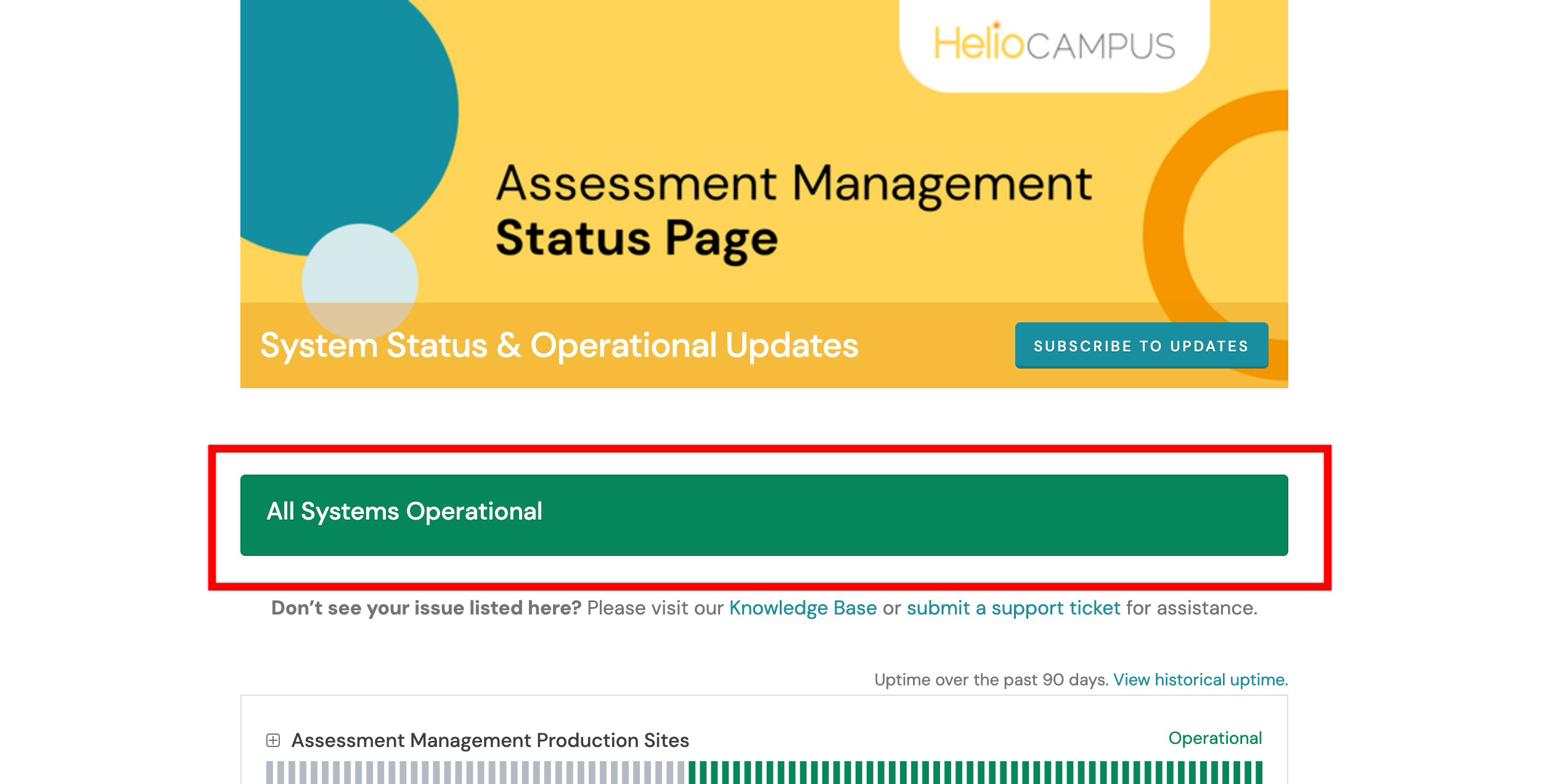 HelioCAMPUS

Assessment Management
Status Page

System Status & Operational Updates

SUBSCRIBE TO UPDATES

All Systems Operational

Don't see your issue listed here? Please visit our Knowledge Base or submit a support ticket for assistance.

Uptime over the past 90 days. View historical uptime.

Assessment Management Production Sites

Operational